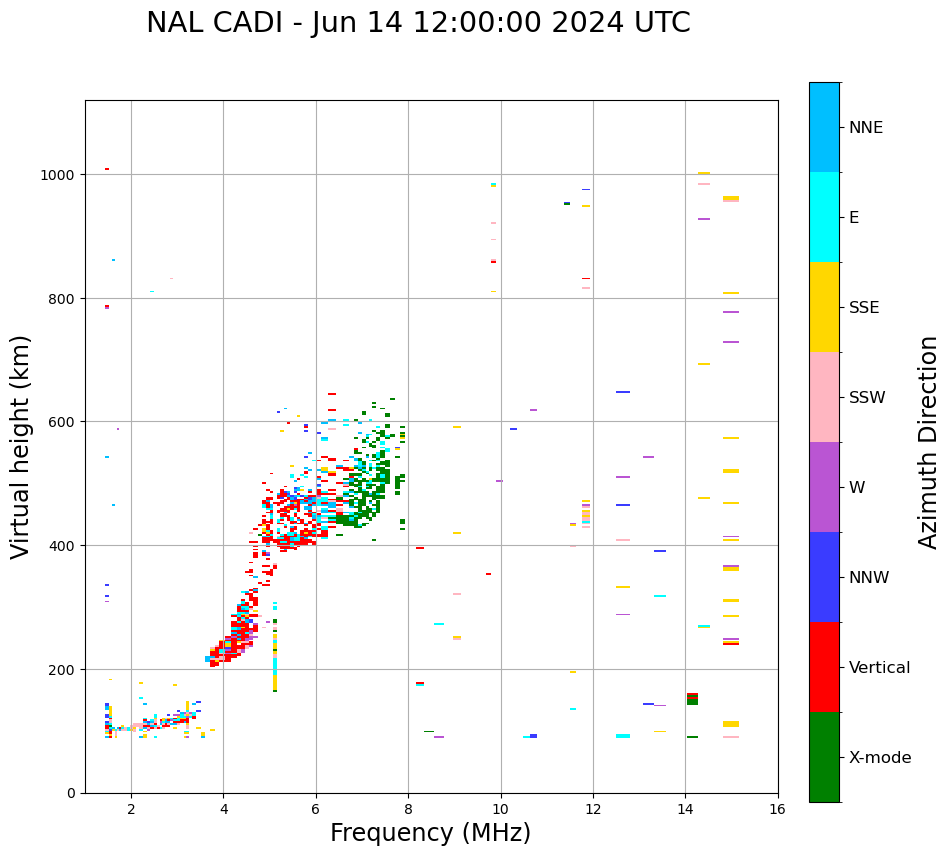 NAL CADI - Jun 14 12:00:00 2024 UTC

Virtual height (km)

1000
800
600
400
200
0

2
4
6
8
10
12
14
16

Frequency (MHz)

NNE
E
SSE
SSW
W
NNW
Vertical
X-mode

Azimuth Direction